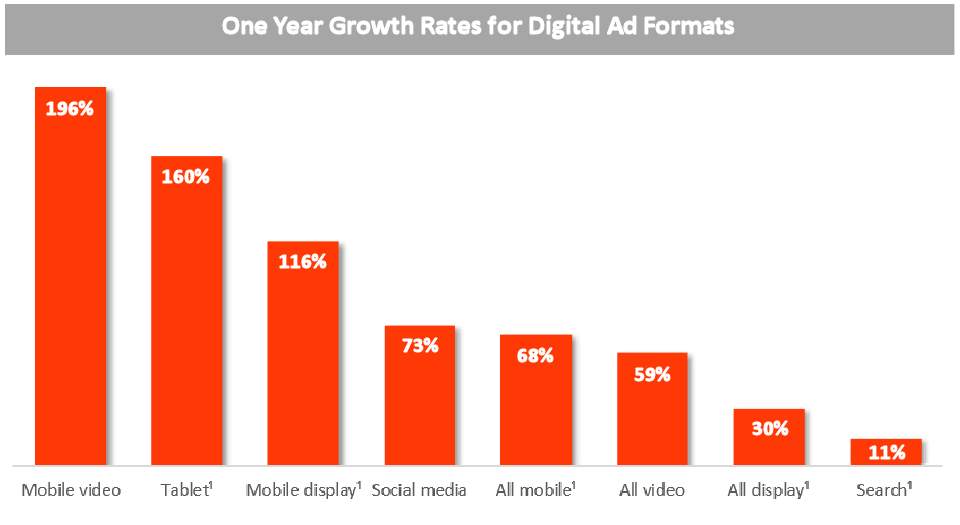 One Year Growth Rates for Digital Ad Formats

196%
160%
116%
73%
68%
59%
30%
11%

Mobile video
Tablet$^1$
Mobile display$^1$
Social media
All mobile$^1$
All video
All display$^1$
Search$^1$